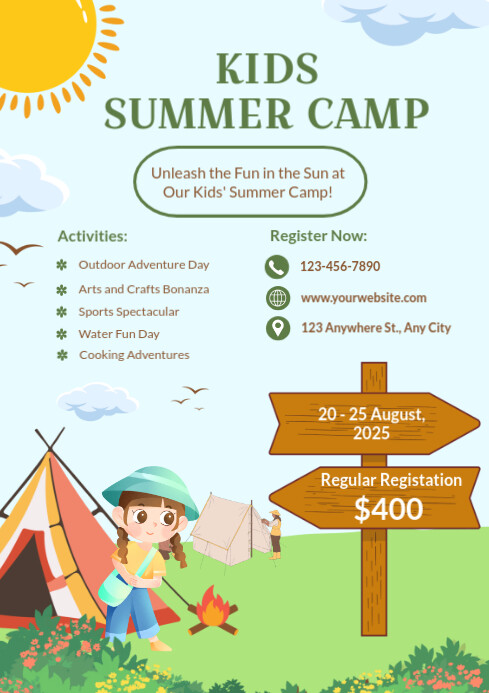 KIDS
SUMMER CAMP

Unleash the Fun in the Sun at Our Kids' Summer Camp!

Activities:

Outdoor Adventure Day
Arts and Crafts Bonanza
Sports Spectacular
Water Fun Day
Cooking Adventures

Register Now:

123-456-7890
www.yourwebsite.com
123 Anywhere St., Any City

20 - 25 August, 2025

Regular Registation
$400